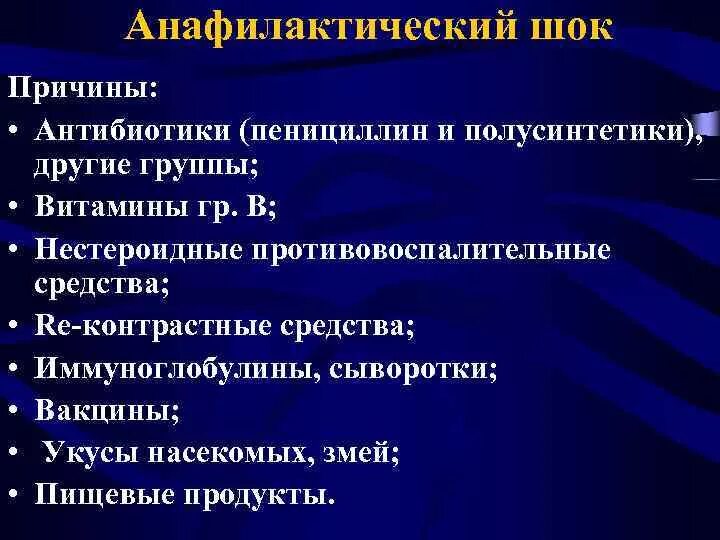 Анафилактический шок

Причины:

• Антибиотики (пенициллин и полусинтетики), другие группы;
• Витамины гр. В;
• Нестероидные противовоспалительные средства;
• Re-контрастные средства;
• Иммуноглобулины, сыворотки;
• Вакцины;
• Укусы насекомых, змей;
• Пищевые продукты.